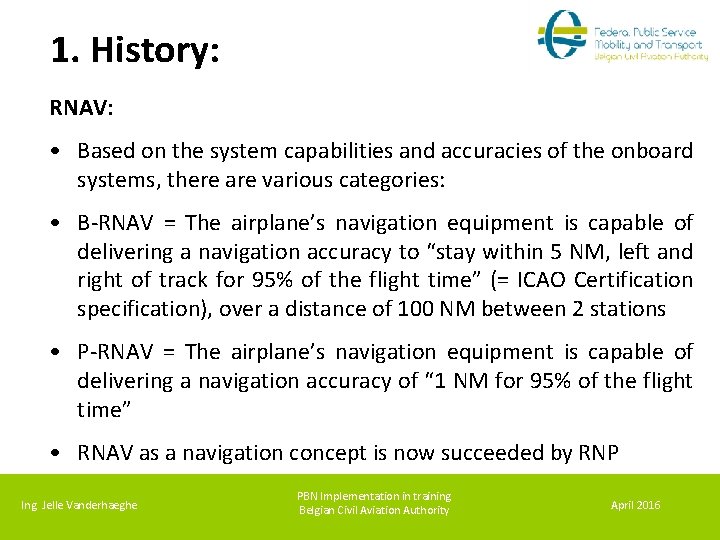 1. History:

Federal Public Service Mobility and Transport Belgian Civil Aviation Authority

RNAV:

• Based on the system capabilities and accuracies of the onboard systems, there are various categories:

• B-RNAV = The airplane's navigation equipment is capable of delivering a navigation accuracy to "stay within 5 NM, left and right of track for 95% of the flight time" (= ICAO Certification specification), over a distance of 100 NM between 2 stations

• P-RNAV = The airplane's navigation equipment is capable of delivering a navigation accuracy of "1 NM for 95% of the flight time"

• RNAV as a navigation concept is now succeeded by RNP

Ing. Jelle Vanderhaeghe

PBN Implementation in training
Belgian Civil Aviation Authority

April 2016